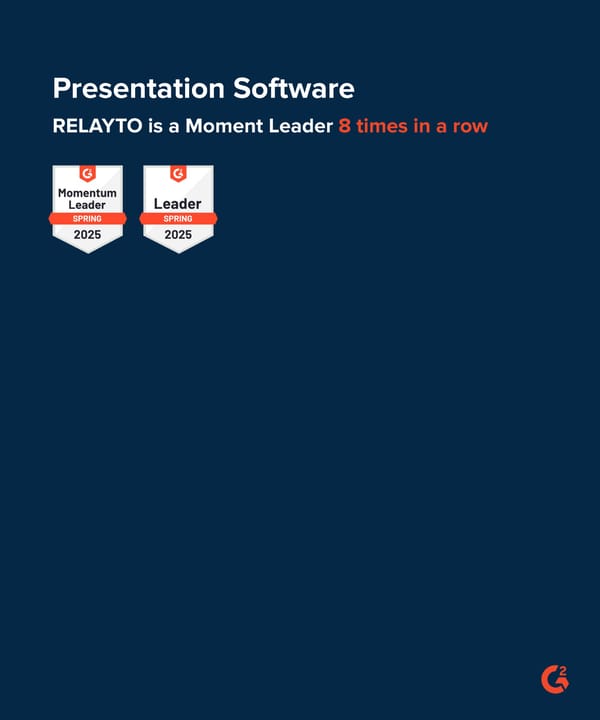 Presentation Software

RELAYTO is a Moment Leader 8 times in a row

G2
Momentum Leader
SPRING
2025

G2
Leader
SPRING
2025

G2